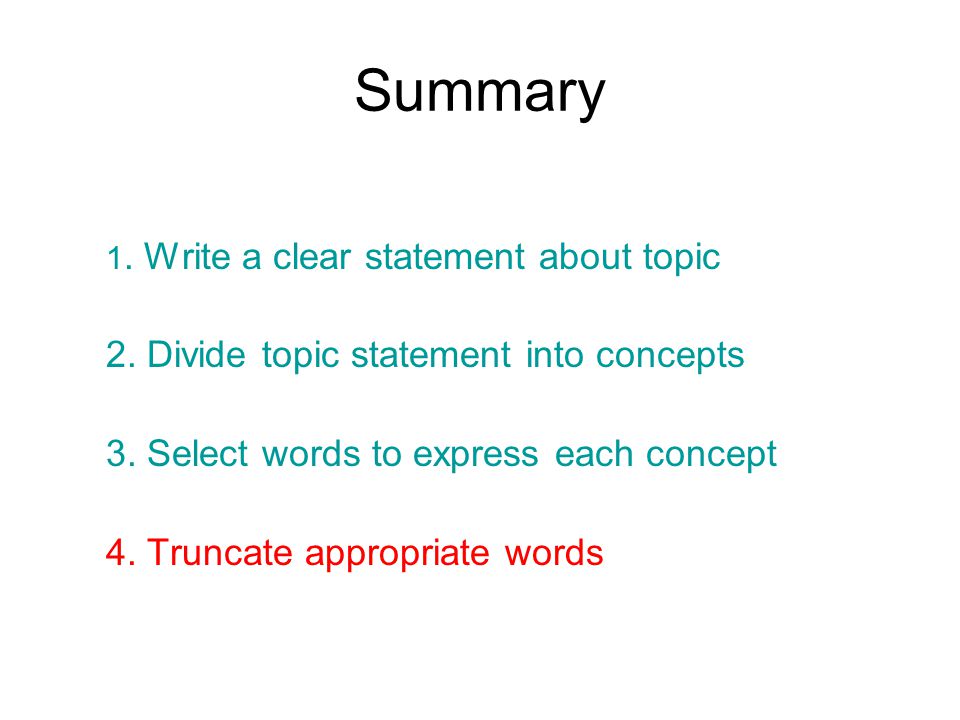 Summary

1. Write a clear statement about topic

2. Divide topic statement into concepts

3. Select words to express each concept

4. Truncate appropriate words